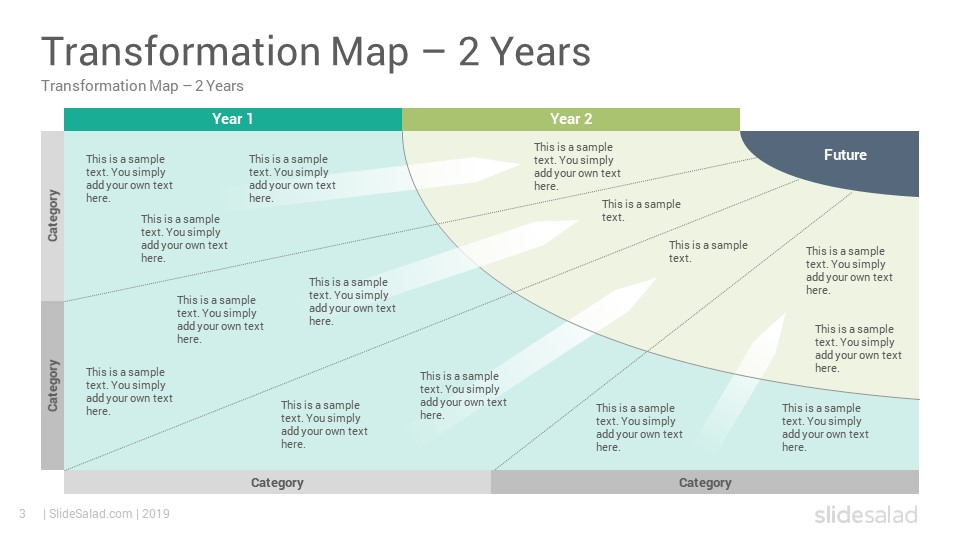 Transformation Map – 2 Years

Transformation Map – 2 Years

Year 1

Year 2

Future

Category

Category

This is a sample text. You simply add your own text here.

This is a sample text. You simply add your own text here.

This is a sample text. You simply add your own text here.

This is a sample text.

This is a sample text. You simply add your own text here.

This is a sample text.

This is a sample text. You simply add your own text here.

This is a sample text. You simply add your own text here.

This is a sample text. You simply add your own text here.

This is a sample text. You simply add your own text here.

This is a sample text. You simply add your own text here.

This is a sample text. You simply add your own text here.

This is a sample text. You simply add your own text here.

This is a sample text. You simply add your own text here.

This is a sample text. You simply add your own text here.

Category

Category

3 | SlideSalad.com | 2019

slidesalad